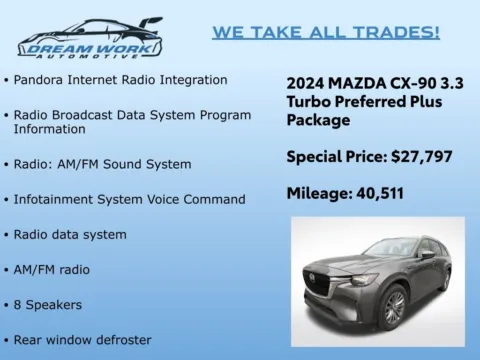 DREAM WORK
AUTOMOTIVE

WE TAKE ALL TRADES!

• Pandora Internet Radio Integration

• Radio Broadcast Data System Program Information

• Radio: AM/FM Sound System

• Infotainment System Voice Command

• Radio data system

• AM/FM radio

• 8 Speakers

• Rear window defroster

2024 MAZDA CX-90 3.3 Turbo Preferred Plus Package

Special Price: $27,797

Mileage: 40,511